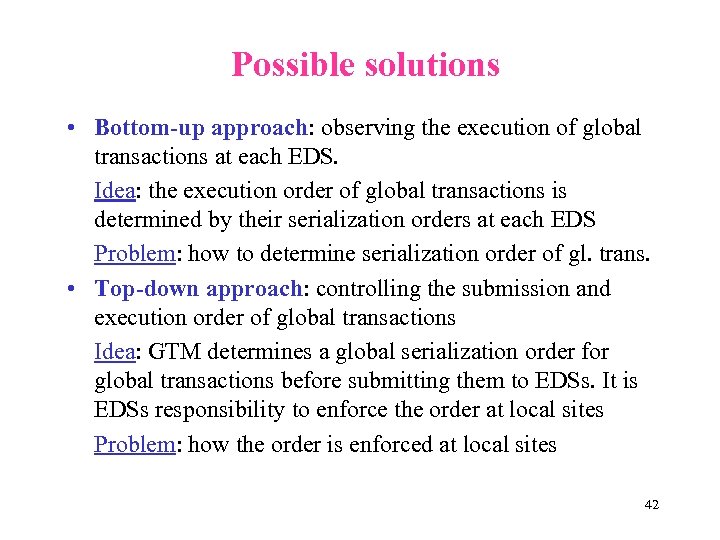 Possible solutions

• Bottom-up approach: observing the execution of global transactions at each EDS.

Idea: the execution order of global transactions is determined by their serialization orders at each EDS

Problem: how to determine serialization order of gl. trans.

• Top-down approach: controlling the submission and execution order of global transactions

Idea: GTM determines a global serialization order for global transactions before submitting them to EDSs. It is EDSs responsibility to enforce the order at local sites

Problem: how the order is enforced at local sites

42